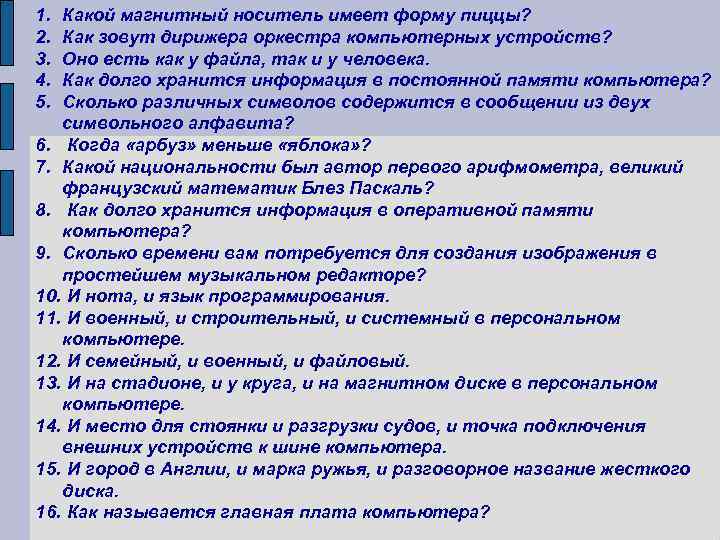 1. Какой магнитный носитель имеет форму пиццы?
2. Как зовут дирижера оркестра компьютерных устройств?
3. Оно есть как у файла, так и у человека.
4. Как долго хранится информация в постоянной памяти компьютера?
5. Сколько различных символов содержится в сообщении из двух символьного алфавита?
6. Когда «арбуз» меньше «яблока»?
7. Какой национальности был автор первого арифмометра, великий французский математик Блез Паскаль?
8. Как долго хранится информация в оперативной памяти компьютера?
9. Сколько времени вам потребуется для создания изображения в простейшем музыкальном редакторе?
10. И нота, и язык программирования.
11. И военный, и строительный, и системный в персональном компьютере.
12. И семейный, и военный, и файловый.
13. И на стадионе, и у круга, и на магнитном диске в персональном компьютере.
14. И место для стоянки и разгрузки судов, и точка подключения внешних устройств к шине компьютера.
15. И город в Англии, и марка ружья, и разговорное название жесткого диска.
16. Как называется главная плата компьютера?